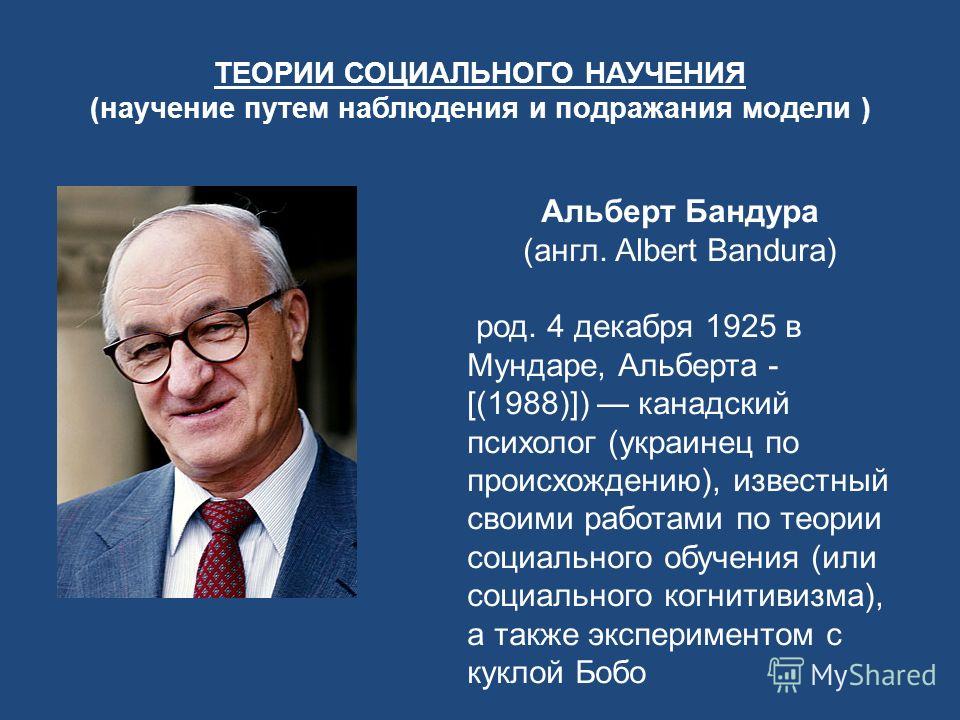 ТЕОРИИ СОЦИАЛЬНОГО НАУЧЕНИЯ
(научение путем наблюдения и подражания модели )

Альберт Бандура
(англ. Albert Bandura)

род. 4 декабря 1925 в Мундаре, Альберта - [(1988)]) — канадский психолог (украинец по происхождению), известный своими работами по теории социального обучения (или социального когнитивизма), а также экспериментом с куклой Бобо

MyShared